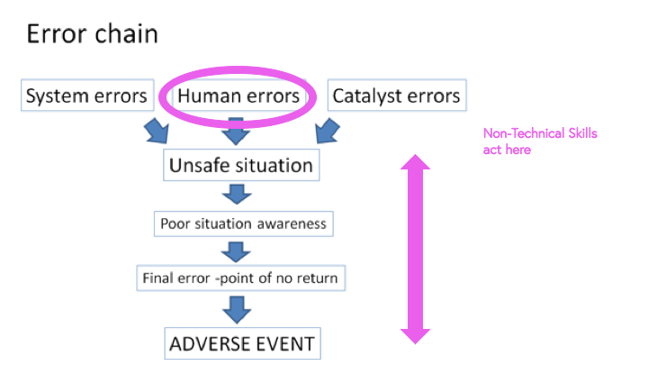 Error chain

System errors

Human errors

Catalyst errors

Non-Technical Skills act here

Unsafe situation

Poor situation awareness

Final error -point of no return

ADVERSE EVENT